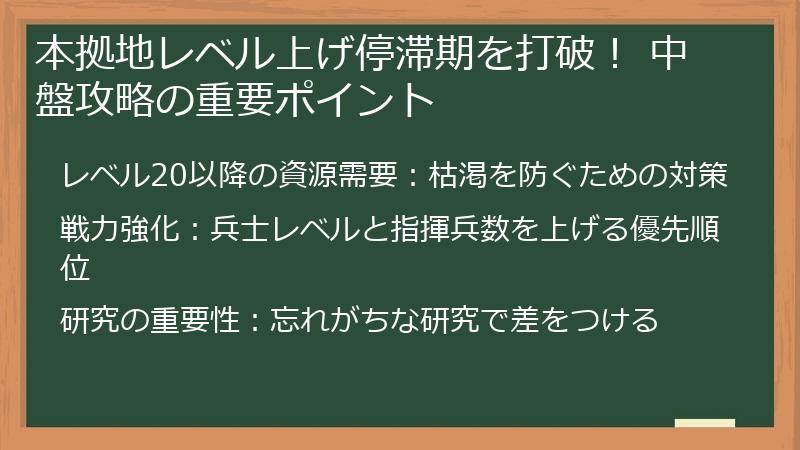 本拠地レベル上げ停滞期を打破！ 中盤攻略の重要ポイント

レベル20以降の資源需要：枯渇を防ぐための対策

戦力強化：兵士レベルと指揮兵数を上げる優先順位

研究の重要性：忘れがちな研究で差をつける